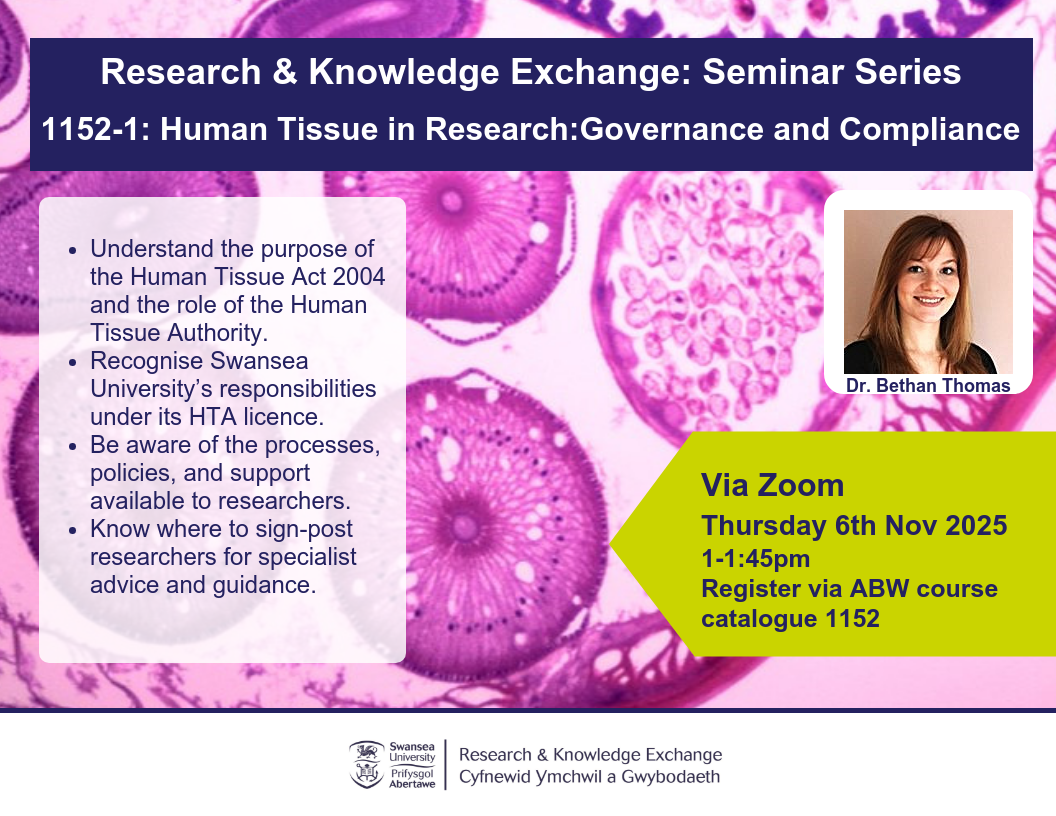 Research & Knowledge Exchange: Seminar Series

1152-1: Human Tissue in Research:Governance and Compliance

- Understand the purpose of the Human Tissue Act 2004 and the role of the Human Tissue Authority.
- Recognise Swansea University's responsibilities under its HTA licence.
- Be aware of the processes, policies, and support available to researchers.
- Know where to sign-post researchers for specialist advice and guidance.

Dr. Bethan Thomas

Via Zoom
Thursday 6th Nov 2025
1-1:45pm
Register via ABW course catalogue 1152

Swansea University
Prifysgol Abertawe

Research & Knowledge Exchange
Cyfnewid Ymchwil a Gwybodaeth